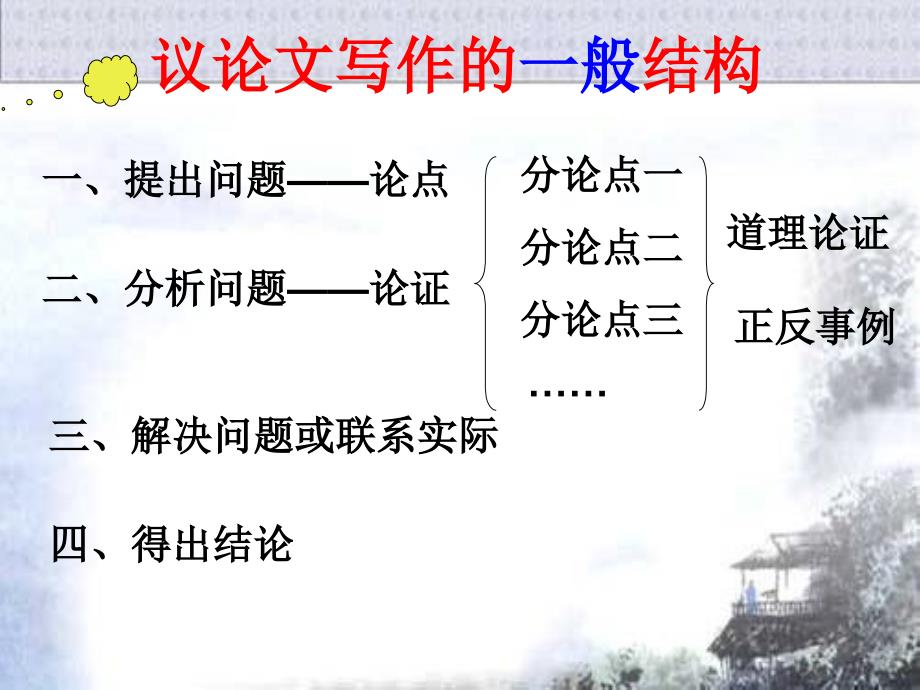 议论文写作的一般结构

一、提出问题——论点

二、分析问题——论证

分论点一
分论点二
分论点三
……

道理论证
正反事例

三、解决问题或联系实际

四、得出结论